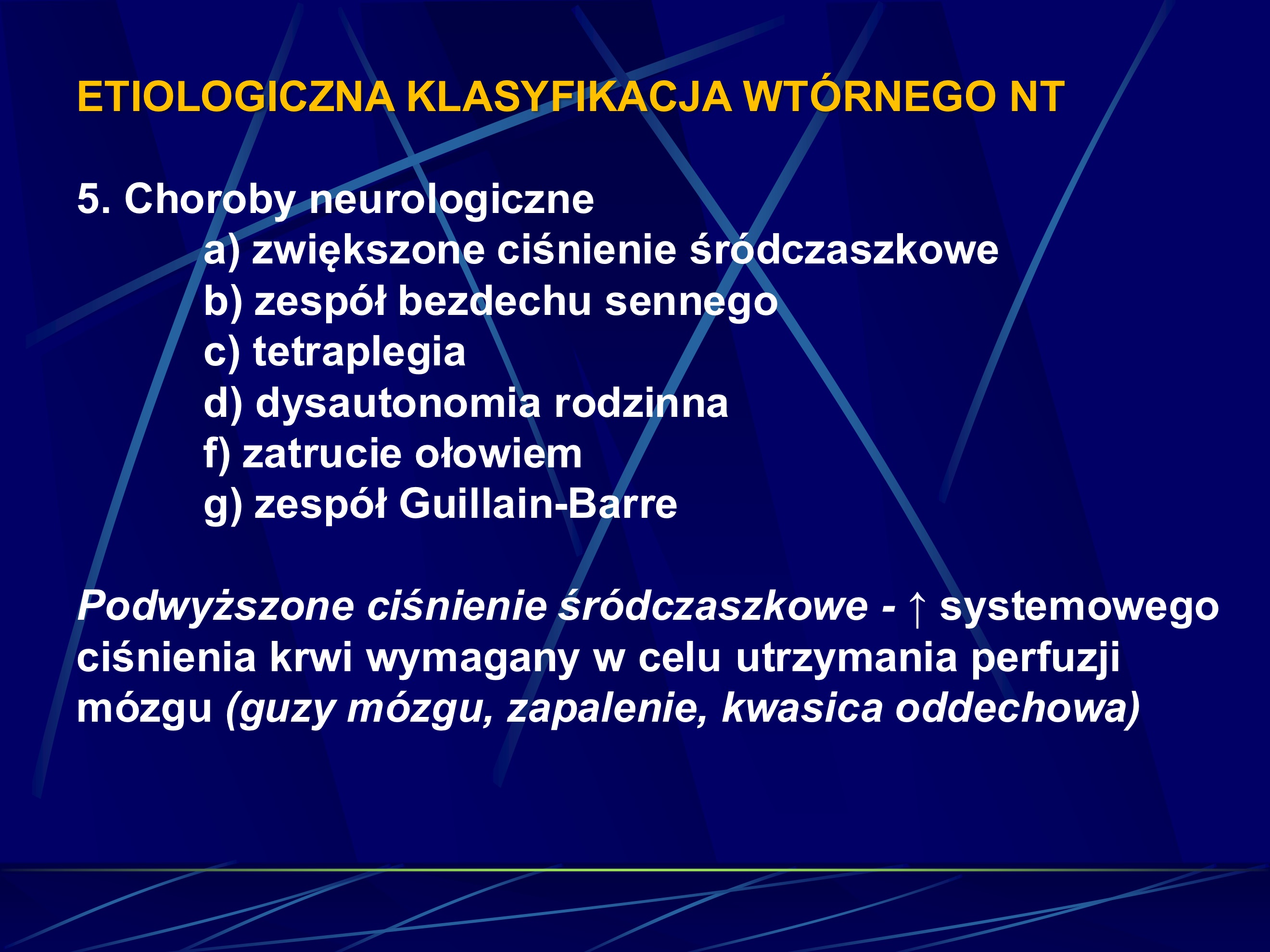 ETIOLOGICZNA KLASYFIKACJA WTÓRNEGO NT

5. Choroby neurologiczne
a) zwiększone ciśnienie śródczaszkowe
b) zespół bezdechu sennego
c) tetraplegia
d) dysautonomia rodzinna
f) zatrucie ołowiem
g) zespół Guillain-Barre

Podwyższone ciśnienie śródczaszkowe - ↑ systemowego ciśnienia krwi wymagany w celu utrzymania perfuzji mózgu (guzy mózgu, zapalenie, kwasica oddechowa)